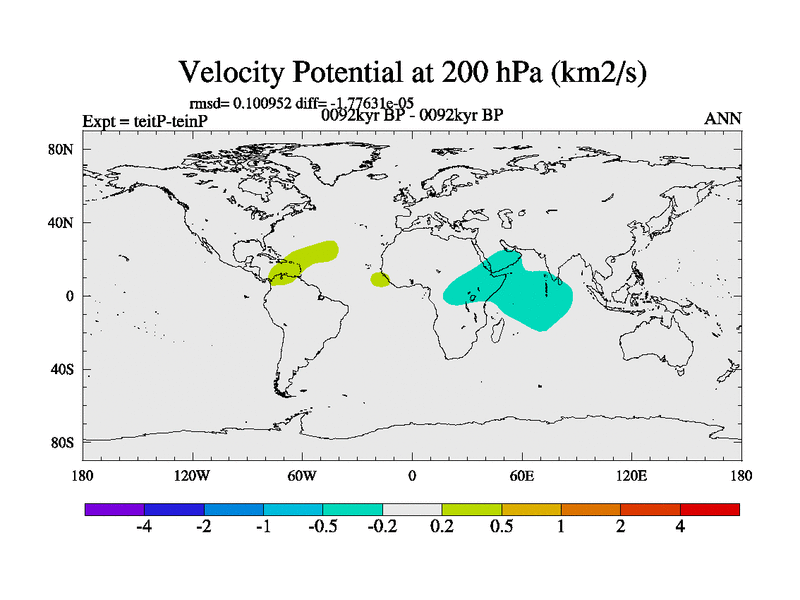 Velocity Potential at 200 hPa (km2/s)

rmsd= 0.100952 diff= -1.77631e-05

Expt = teitP-teinP

0092kyr BP - 0092kyr BP

ANN

80N

40N

0

40S

80S

180

120W

60W

0

60E

120E

180

-4 -2 -1 -0.5 -0.2 0.2 0.5 1 2 4